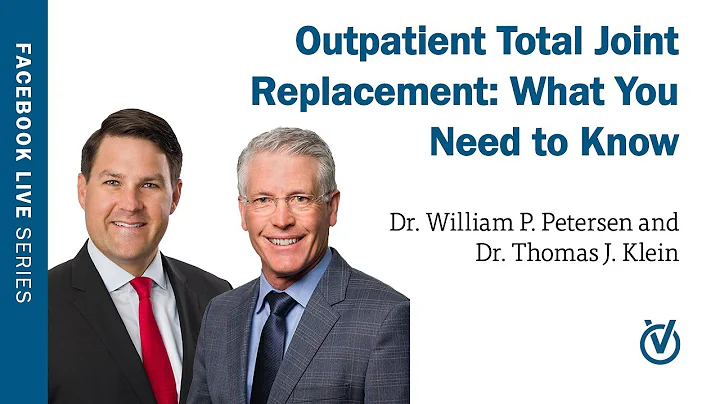 FACEBOOK LIVE SERIES

Outpatient Total Joint Replacement: What You Need to Know

Dr. William P. Petersen and Dr. Thomas J. Klein